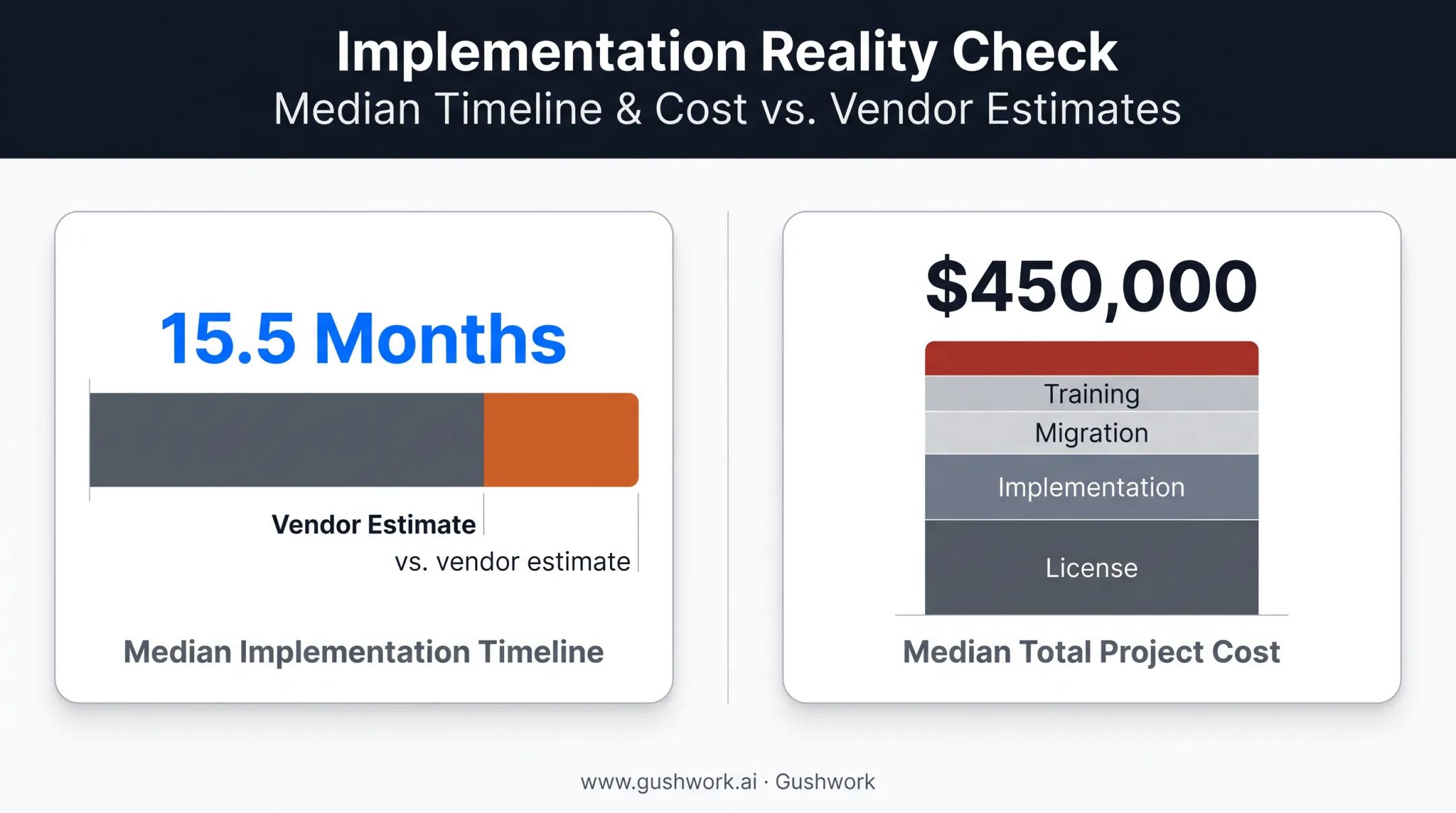 Implementation Reality Check
Median Timeline & Cost vs. Vendor Estimates

15.5 Months

Vendor Estimate
vs. vendor estimate

Median Implementation Timeline

$450,000

Training
Migration
Implementation
License

Median Total Project Cost

www.gushwork.ai · Gushwork